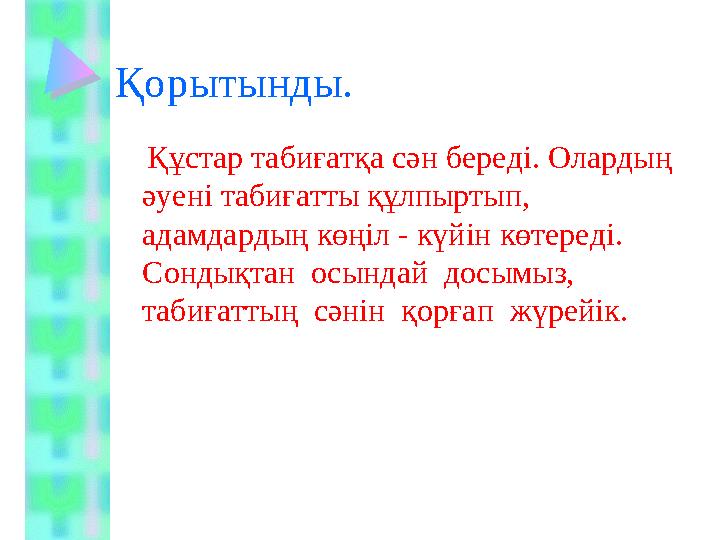 Қорытынды.

Құстар табиғатқа сән береді. Олардың әуені табиғатты құлпыртып, адамдардың көңіл - күйін көтереді. Сондықтан осындай досымыз, табиғаттың сәнін қорғап жүрейік.